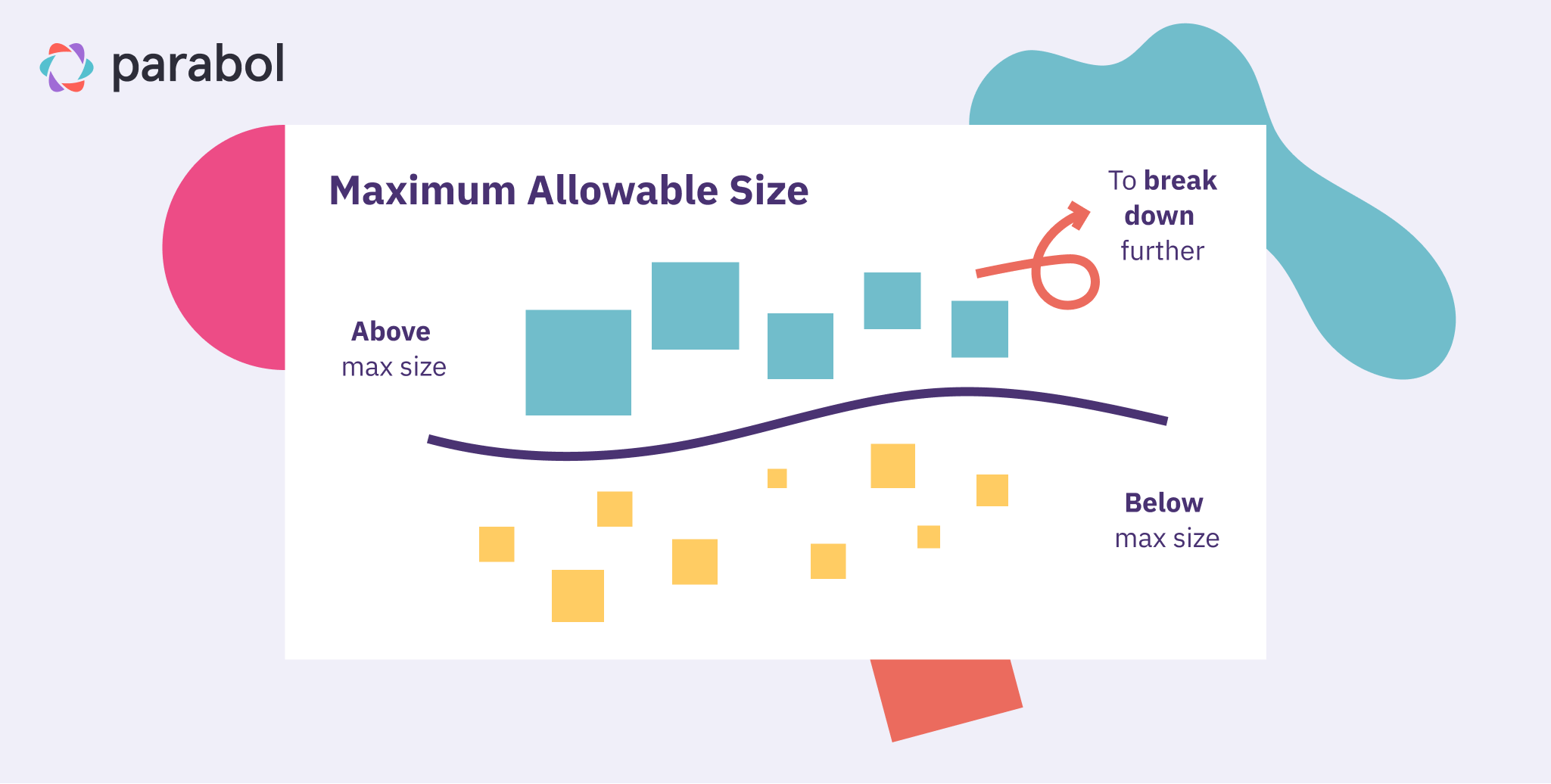 parabol

Maximum Allowable Size

To break down further

Above max size

Below max size